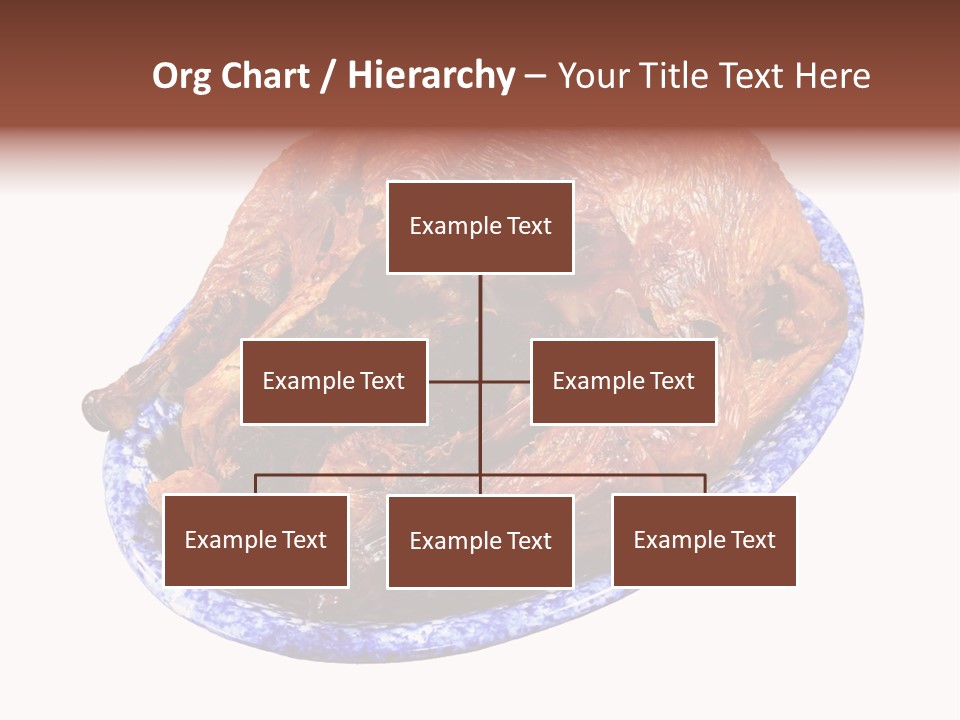 Org Chart / Hierarchy – Your Title Text Here

Example Text

Example Text

Example Text

Example Text

Example Text

Example Text